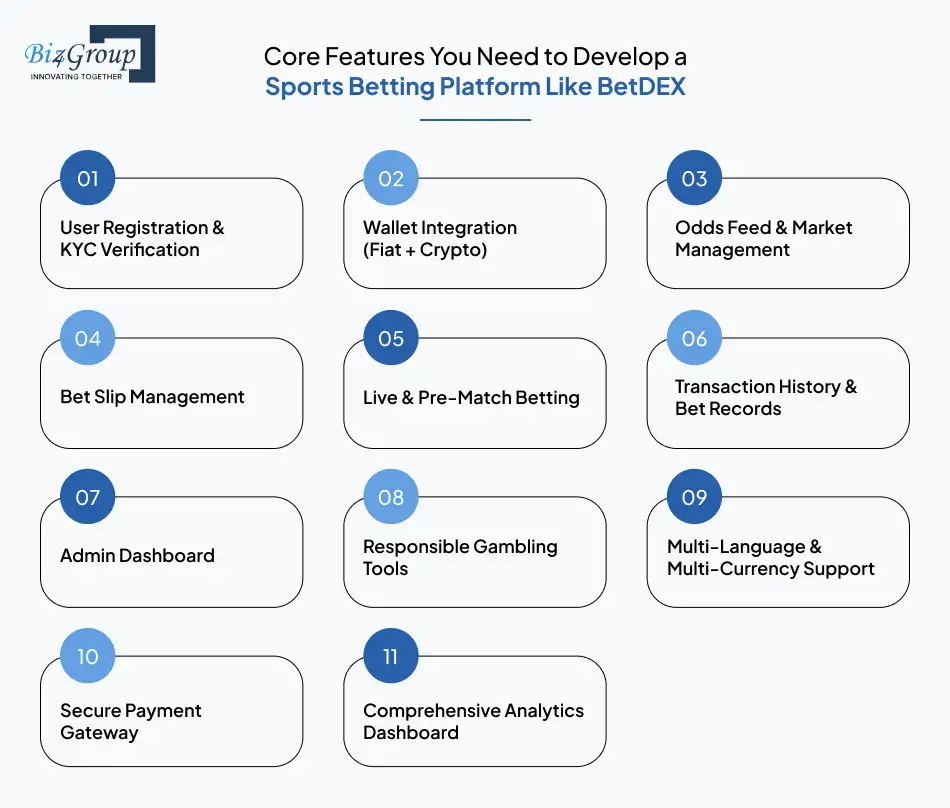 Biz4Group
INNOVATING TOGETHER

Core Features You Need to Develop a Sports Betting Platform Like BetDEX

01
User Registration & KYC Verification

02
Wallet Integration (Fiat + Crypto)

03
Odds Feed & Market Management

04
Bet Slip Management

05
Live & Pre-Match Betting

06
Transaction History & Bet Records

07
Admin Dashboard

08
Responsible Gambling Tools

09
Multi-Language & Multi-Currency Support

10
Secure Payment Gateway

11
Comprehensive Analytics Dashboard